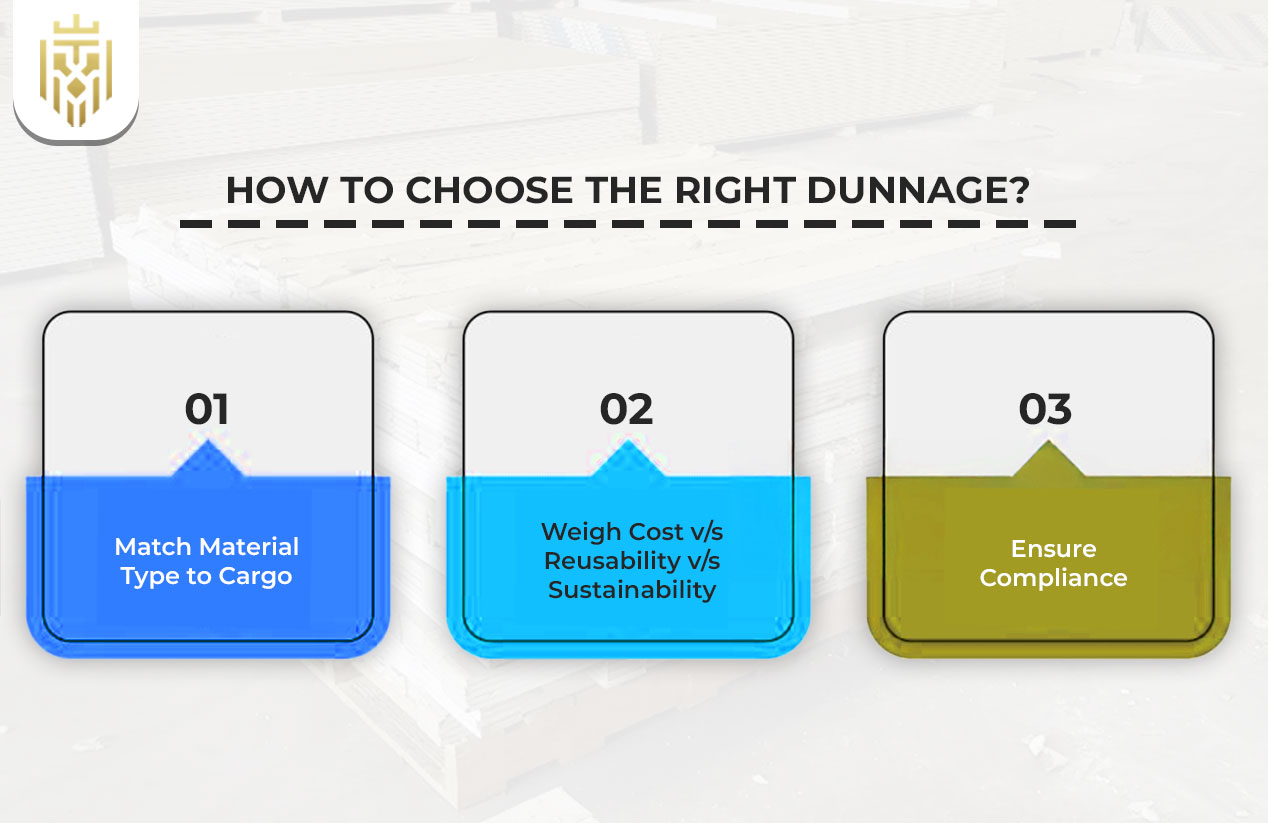 HOW TO CHOOSE THE RIGHT DUNNAGE?

01

Match Material Type to Cargo

02

Weigh Cost v/s Reusability v/s Sustainability

03

Ensure Compliance